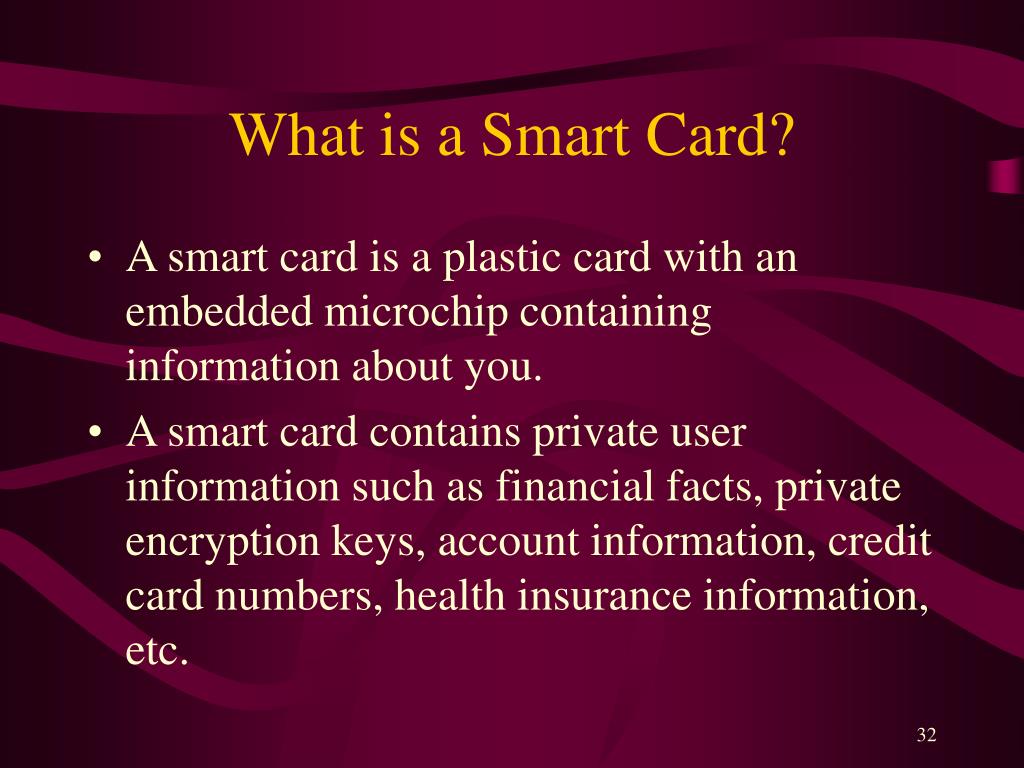 What is a Smart Card?

• A smart card is a plastic card with an embedded microchip containing information about you.

• A smart card contains private user information such as financial facts, private encryption keys, account information, credit card numbers, health insurance information, etc.

32